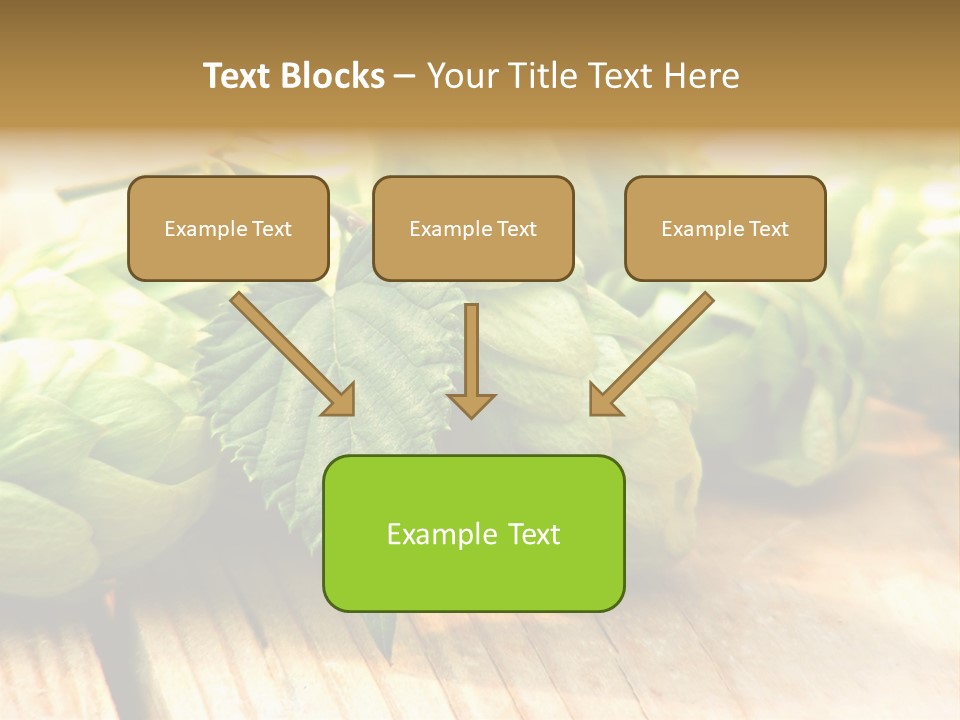 Text Blocks – Your Title Text Here

Example Text

Example Text

Example Text

Example Text